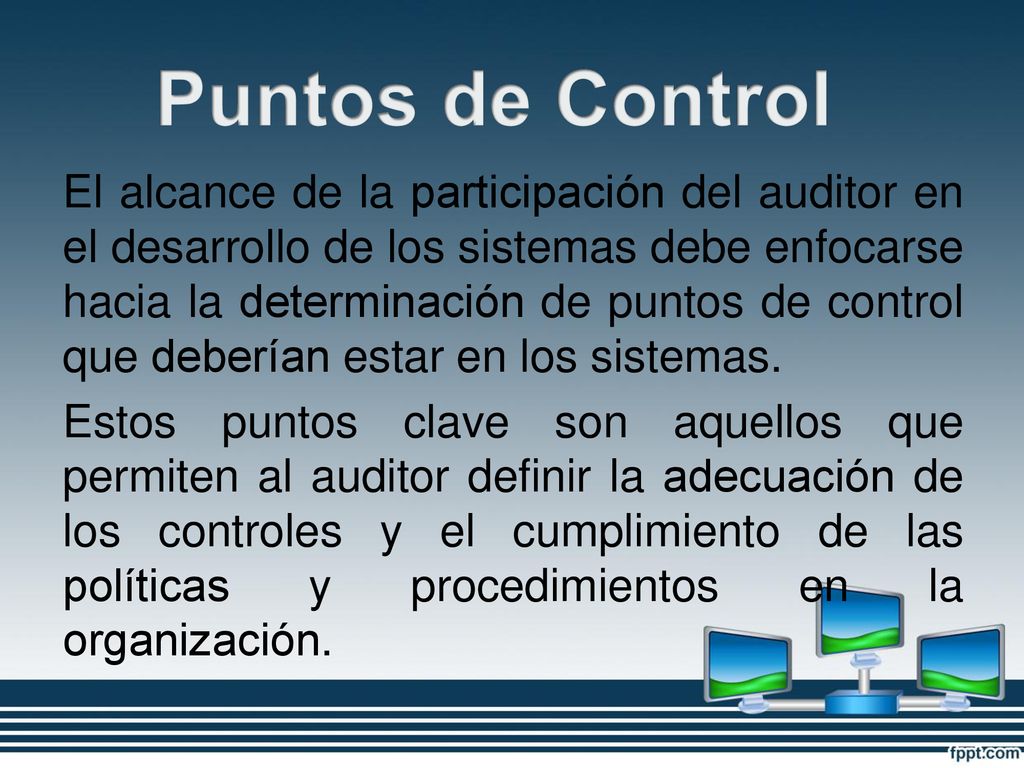 Puntos de Control

El alcance de la participación del auditor en el desarrollo de los sistemas debe enfocarse hacia la determinación de puntos de control que deberían estar en los sistemas.

Estos puntos clave son aquellos que permiten al auditor definir la adecuación de los controles y el cumplimiento de las políticas y procedimientos en la organización.

fppt.com